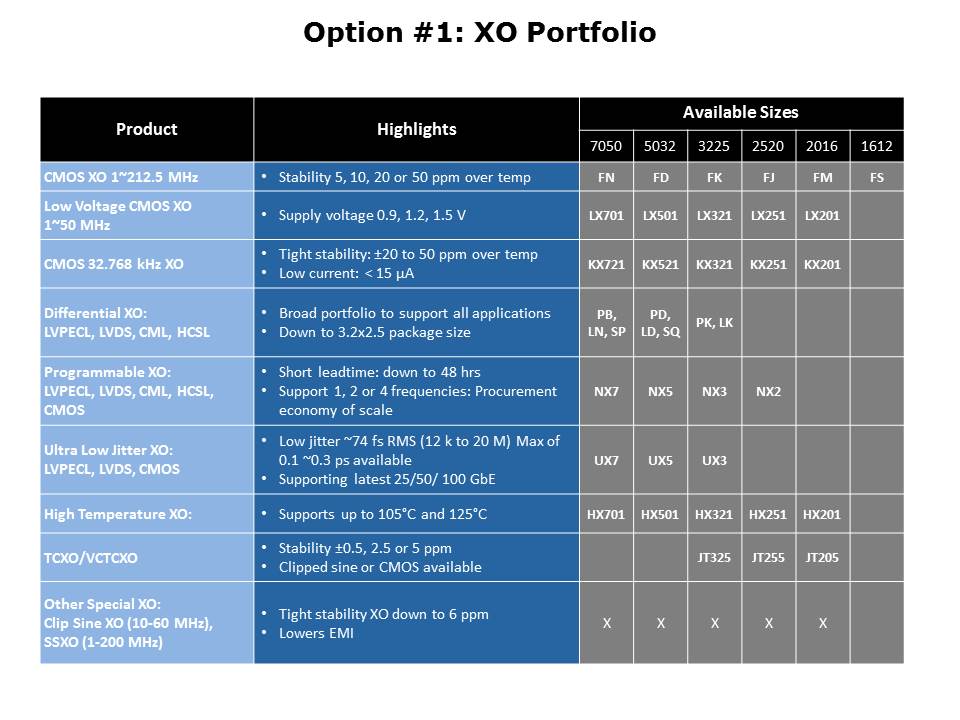 Option #1: XO Portfolio

| Product | Highlights | Available Sizes | | | | | |
|---|---|---|---|---|---|---|---|
| | | 7050 | 5032 | 3225 | 2520 | 2016 | 1612 |
| CMOS XO 1~212.5 MHz | • Stability 5, 10, 20 or 50 ppm over temp | FN | FD | FK | FJ | FM | FS |
| Low Voltage CMOS XO 1~50 MHz | • Supply voltage 0.9, 1.2, 1.5 V | LX701 | LX501 | LX321 | LX251 | LX201 | |
| CMOS 32.768 kHz XO | • Tight stability: ±20 to 50 ppm over temp • Low current: < 15 μA | KX721 | KX521 | KX321 | KX251 | KX201 | |
| Differential XO: LVPECL, LVDS, CML, HCSL | • Broad portfolio to support all applications • Down to 3.2x2.5 package size | PB, LN, SP | PD, LD, SQ | PK, LK | | | |
| Programmable XO: LVPECL, LVDS, CML, HCSL, CMOS | • Short leadtime: down to 48 hrs • Support 1, 2 or 4 frequencies: Procurement economy of scale | NX7 | NX5 | NX3 | NX2 | | |
| Ultra Low Jitter XO: LVPECL, LVDS, CMOS | • Low jitter ~74 fs RMS (12 k to 20 M) Max of 0.1 ~0.3 ps available • Supporting latest 25/50/ 100 GbE | UX7 | UX5 | UX3 | | | |
| High Temperature XO: | • Supports up to 105°C and 125°C | HX701 | HX501 | HX321 | HX251 | HX201 | |
| TCXO/VCTCXO | • Stability ±0.5, 2.5 or 5 ppm • Clipped sine or CMOS available | | | JT325 | JT255 | JT205 | |
| Other Special XO: Clip Sine XO (10-60 MHz), SSXO (1-200 MHz) | • Tight stability XO down to 6 ppm • Lowers EMI | X | X | X | X | X | |